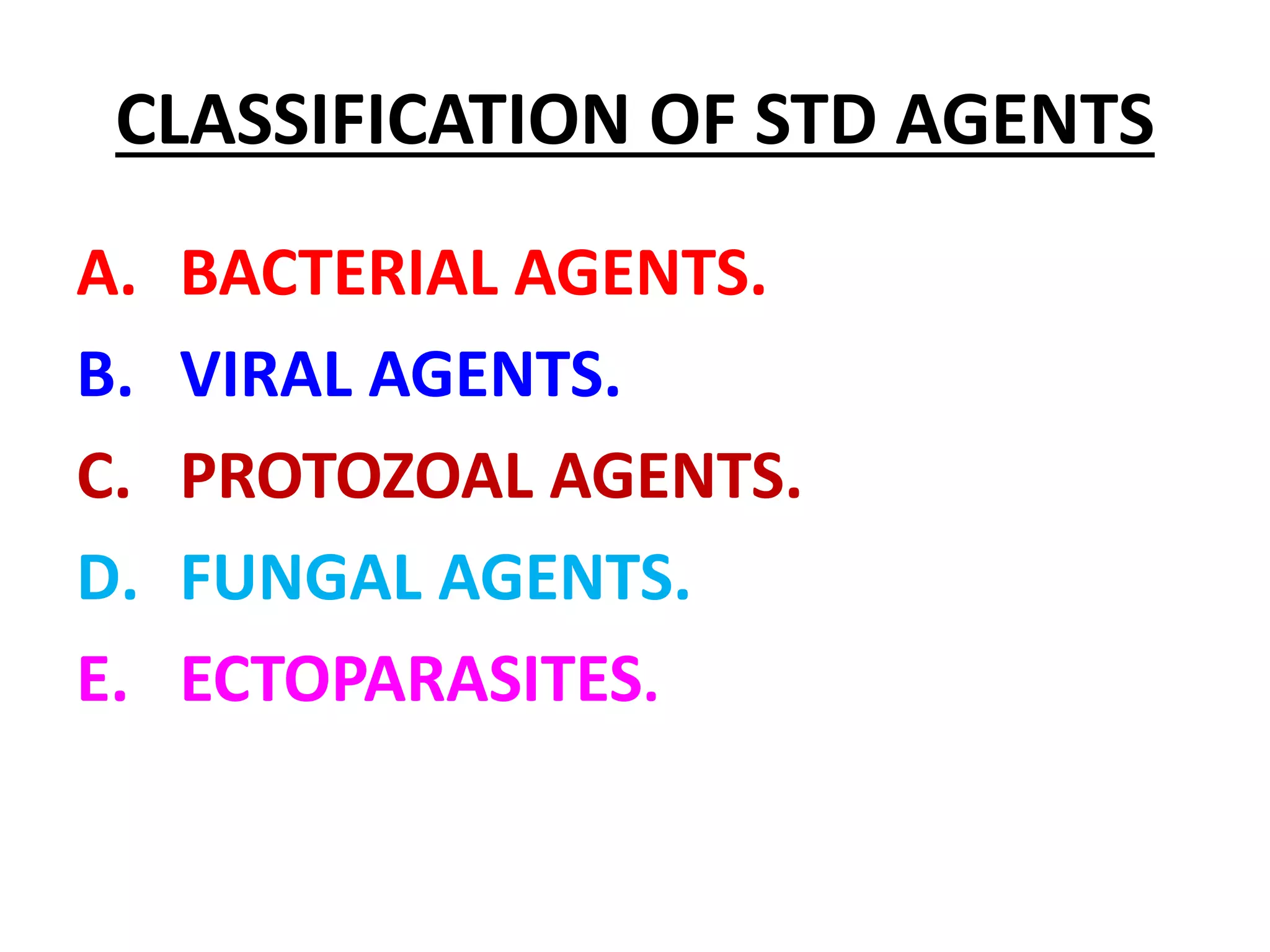 CLASSIFICATION OF STD AGENTS

A. BACTERIAL AGENTS.
B. VIRAL AGENTS.
C. PROTOZOAL AGENTS.
D. FUNGAL AGENTS.
E. ECTOPARASITES.